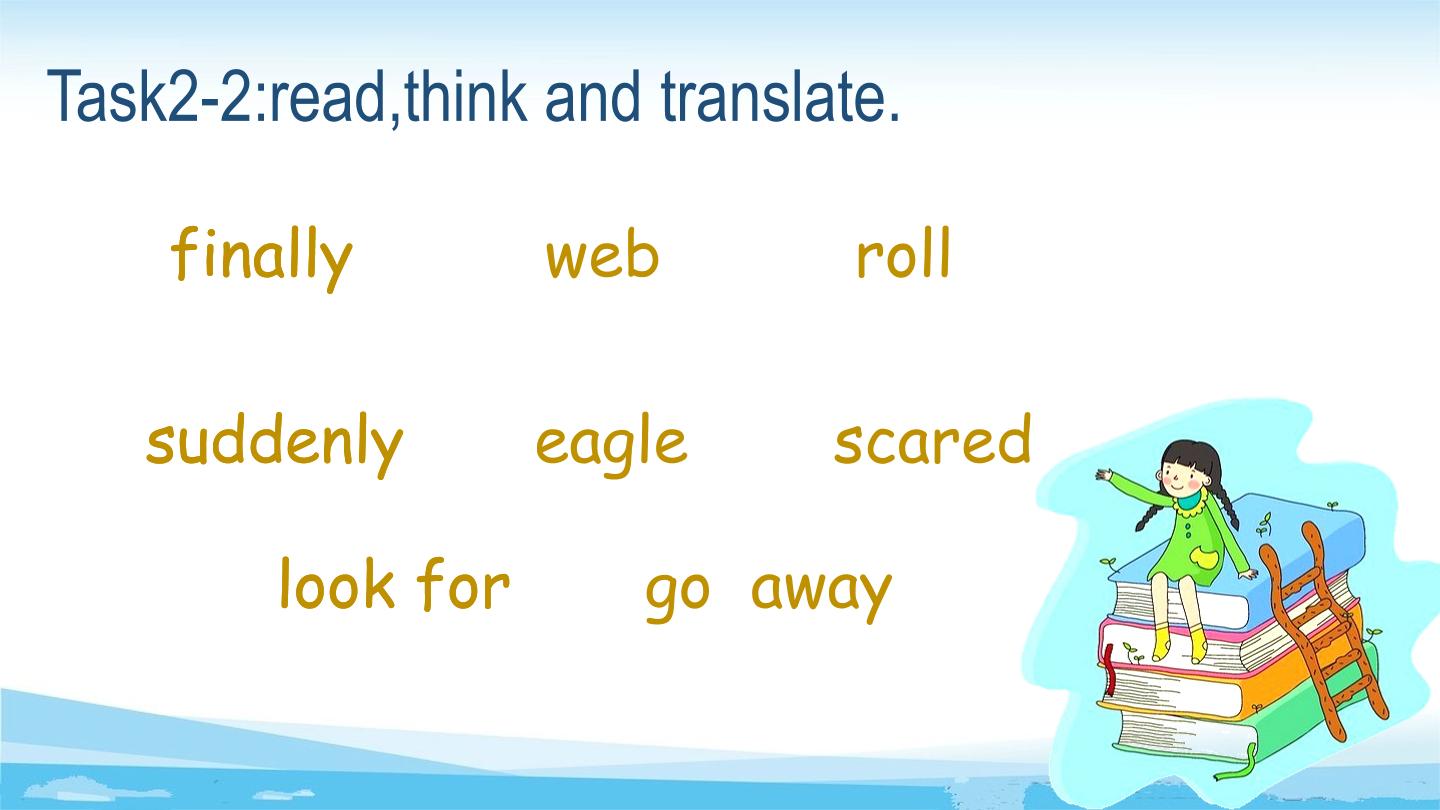 Task2-2:read,think and translate.

finally web roll

suddenly eagle scared

look for go away